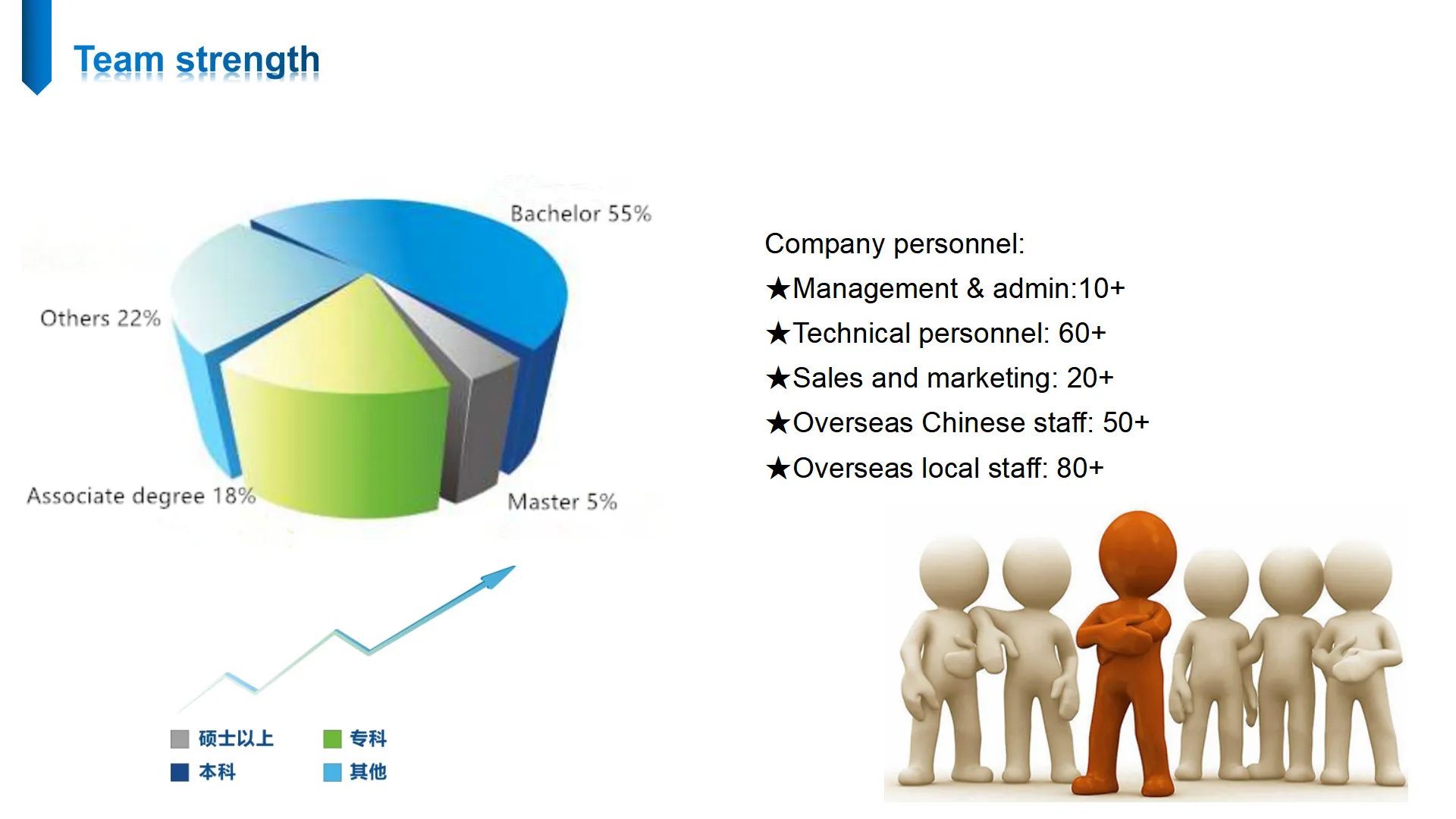 Team strength

Bachelor 55%

Others 22%

Associate degree 18%

Master 5%

硕士以上
专科
本科
其他

Company personnel:
★Management & admin:10+
★Technical personnel: 60+
★Sales and marketing: 20+
★Overseas Chinese staff: 50+
★Overseas local staff: 80+